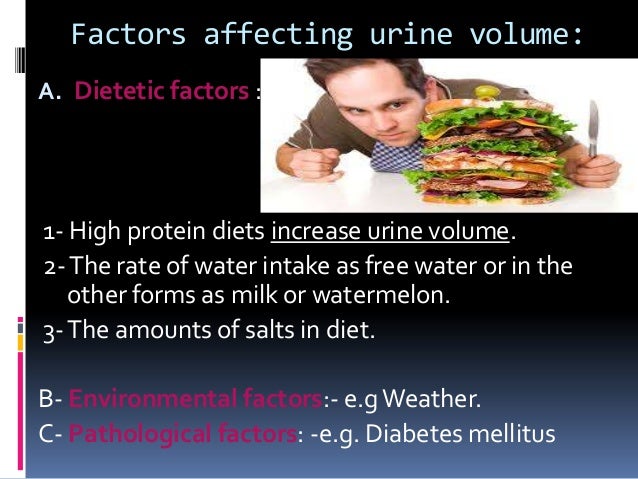 Factors affecting urine volume:

A. Dietetic factors :

1- High protein diets increase urine volume.

2- The rate of water intake as free water or in the other forms as milk or watermelon.

3- The amounts of salts in diet.

B- Environmental factors:- e.g Weather.

C- Pathological factors: -e.g. Diabetes mellitus